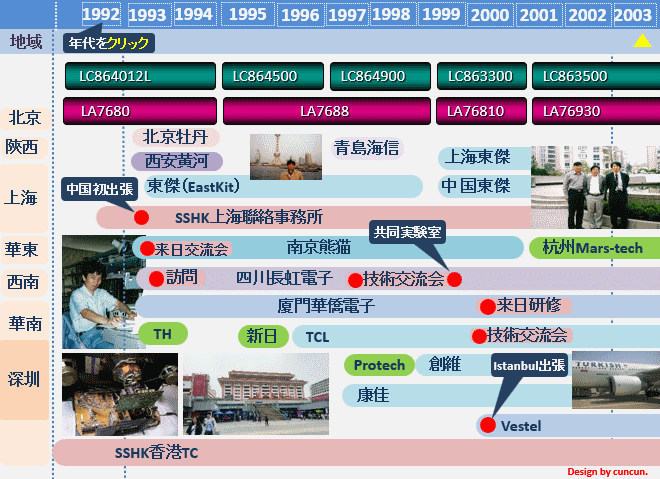 1992 1993 1994 1995 1996 1997 1998 1999 2000 2001 2002 2003

地域

年代をクリック

LC864012L LC864500 LC864900 LC863300 LC863500

LA7680 LA7688 LA76810 LA76930

北京

陝西

上海

華東

西南

華南

深圳

北京牡丹

西安黄河

青島海信

上海東傑

東傑(EastKit)

中国東傑

中国初出張

SSHK上海聯絡事務所

共同実験室

来日交流会

南京熊猫

杭州Mars-tech

訪問

四川長虹電子

技術交流会

廈門華僑電子

来日研修

TH

新日

TCL

技術交流会

Protech

創維

Istanbul出張

TURKISH

康佳

Vestel

SSHK香港TC

Design by cuncun.